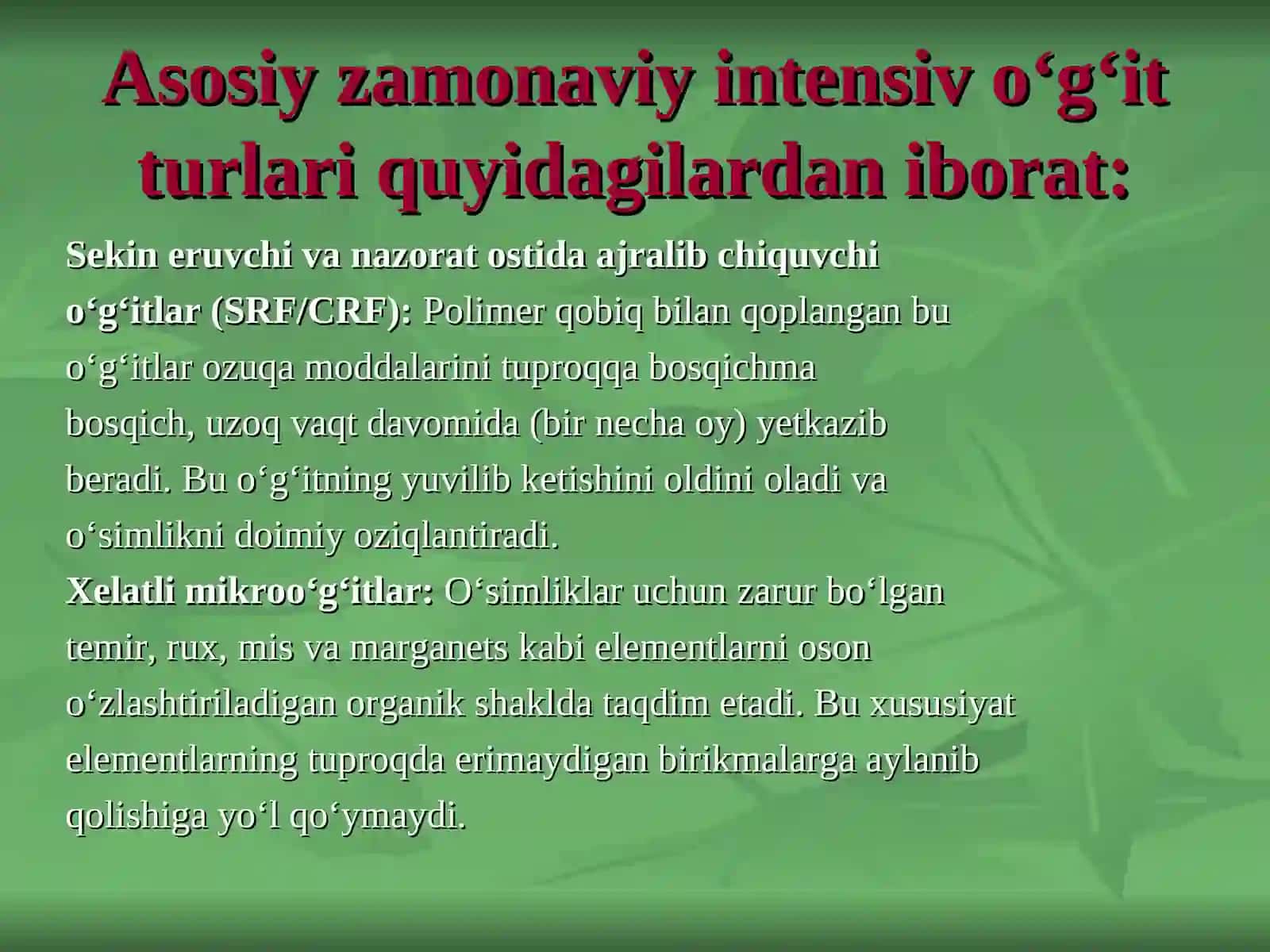 Asosiy zamonaviy intensiv o‘g‘it turlari quyidagilardan iborat:

Sekin eruvchi va nazorat ostida ajralib chiquvchi o‘g‘itlar (SRF/CRF): Polimer qobiq bilan qoplangan bu o‘g‘itlar ozuqa moddalarini tuproqqa bosqichma bosqich, uzoq vaqt davomida (bir necha oy) yetkazib beradi. Bu o‘g‘itning yuvilib ketishini oldini oladi va o‘simlikni doimiy oziqlantiradi.

Xelatli mikroo‘g‘itlar: O‘simliklar uchun zarur bo‘lgan temir, rux, mis va marganets kabi elementlarni oson o‘zlashtiriladigan organik shaklda taqdim etadi. Bu xususiyat elementlarning tuproqda erimaydigan birikmalarga aylanib qolishiga yo‘l qo‘ymaydi.